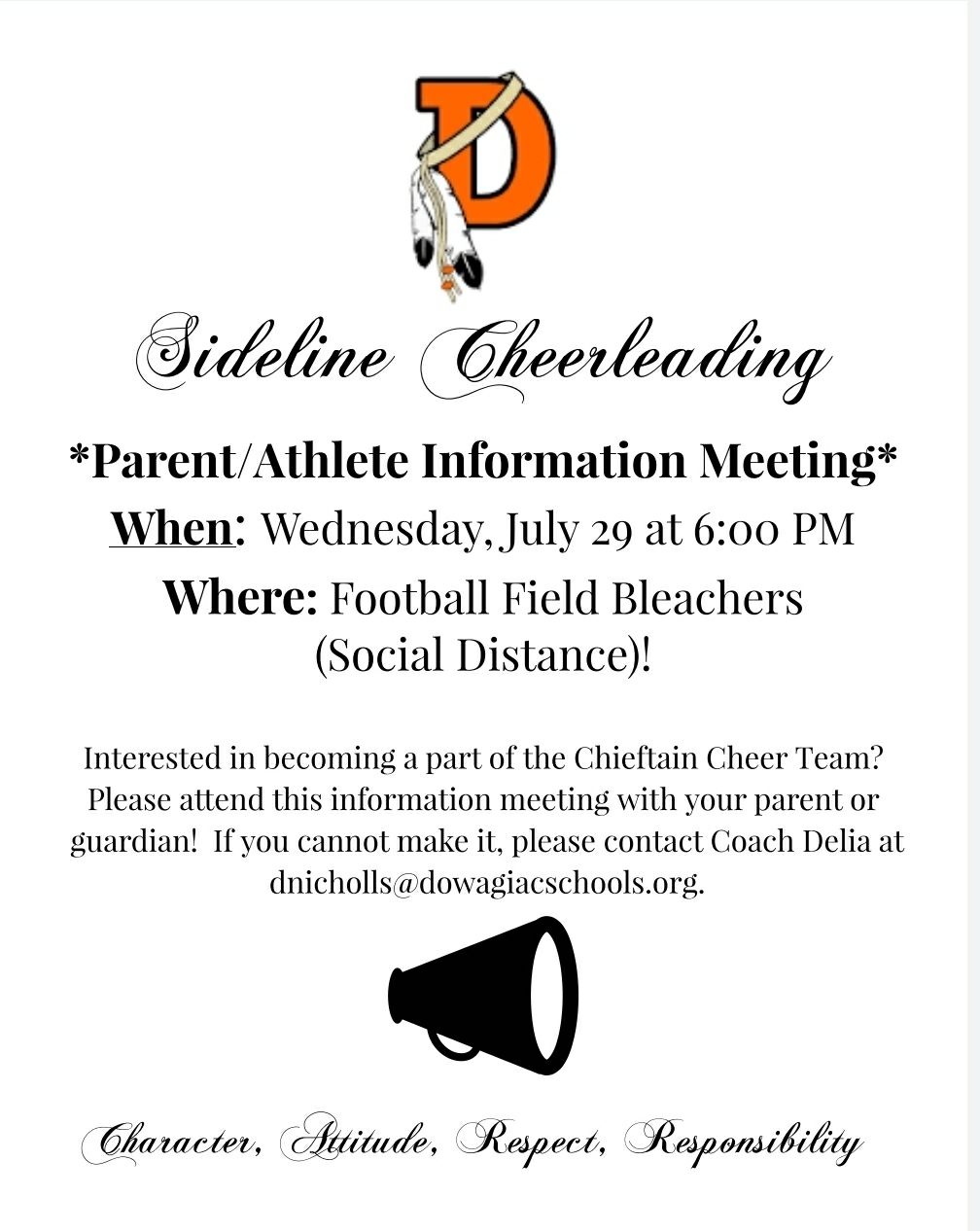 D

Sideline Cheerleading

*Parent/Athlete Information Meeting*

When: Wednesday, July 29 at 6:00 PM

Where: Football Field Bleachers (Social Distance)!

Interested in becoming a part of the Chieftain Cheer Team? Please attend this information meeting with your parent or guardian! If you cannot make it, please contact Coach Delia at dnicholls@dowagiacschools.org.

Character, Attitude, Respect, Responsibility